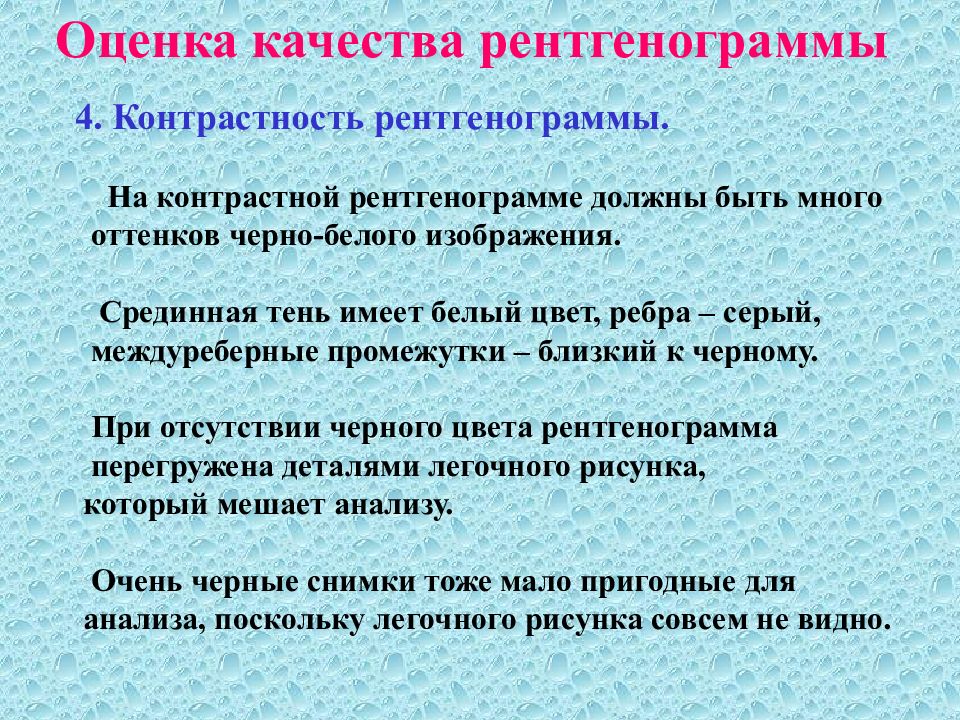 Оценка качества рентгенограммы

4. Контрастность рентгенограммы.

На контрастной рентгенограмме должны быть много оттенков черно-белого изображения.

Срединная тень имеет белый цвет, ребра – серый, междуреберные промежутки – близкий к черному.

При отсутствии черного цвета рентгенограмма перегружена деталями легочного рисунка, который мешает анализу.

Очень черные снимки тоже мало пригодные для анализа, поскольку легочного рисунка совсем не видно.